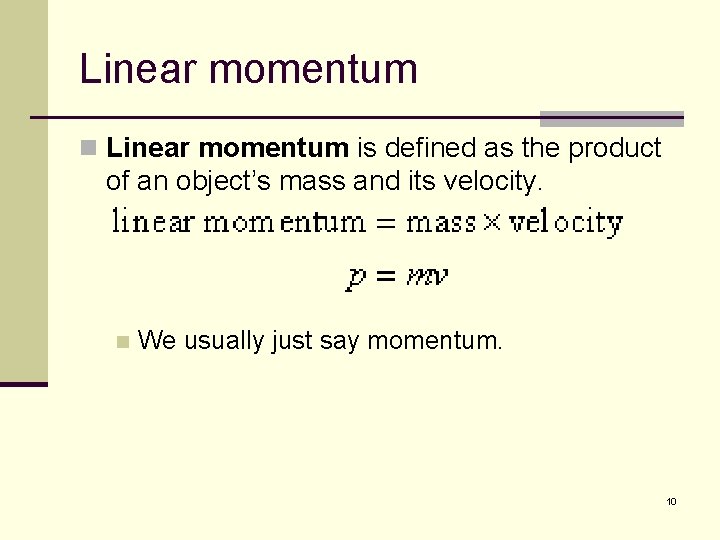 Linear momentum

Linear momentum is defined as the product of an object's mass and its velocity.

$\text{linear momentum} = \text{mass} \times \text{velocity}$

$p = mv$

We usually just say momentum.

10